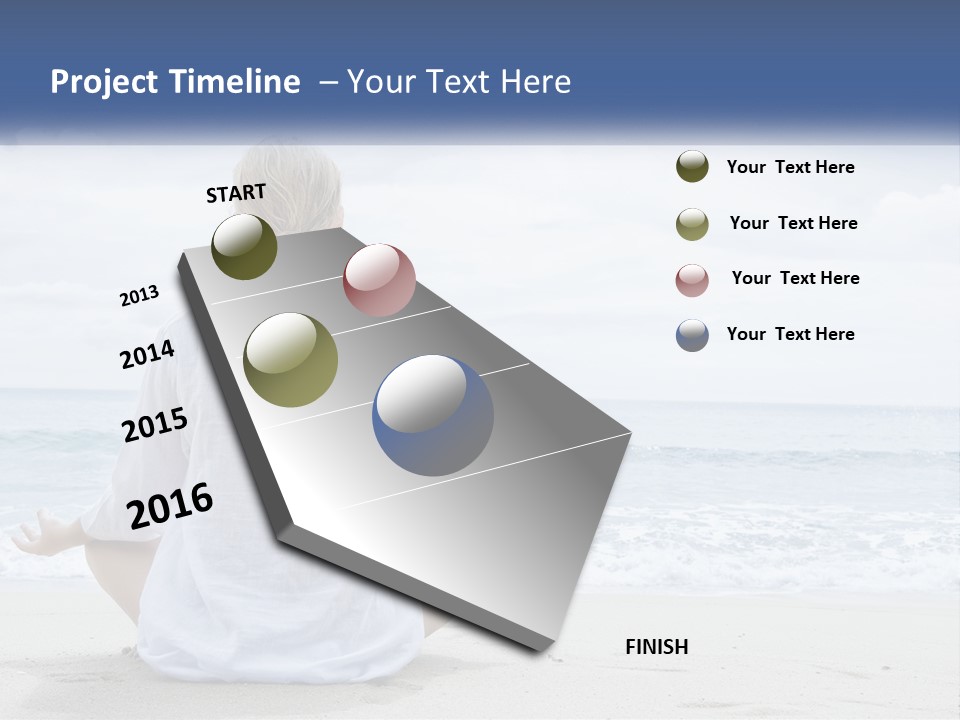 Project Timeline – Your Text Here

Your Text Here

Your Text Here

Your Text Here

Your Text Here

START

2013

2014

2015

2016

FINISH